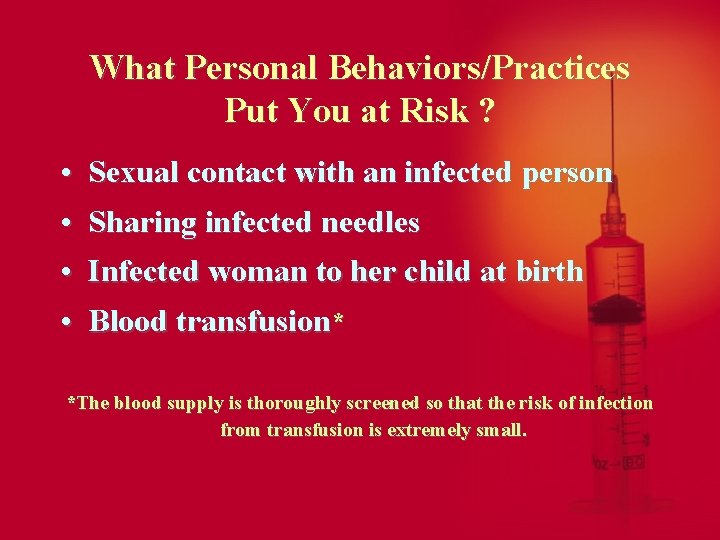 What Personal Behaviors/Practices Put You at Risk ?

• Sexual contact with an infected person
• Sharing infected needles
• Infected woman to her child at birth
• Blood transfusion*

*The blood supply is thoroughly screened so that the risk of infection from transfusion is extremely small.